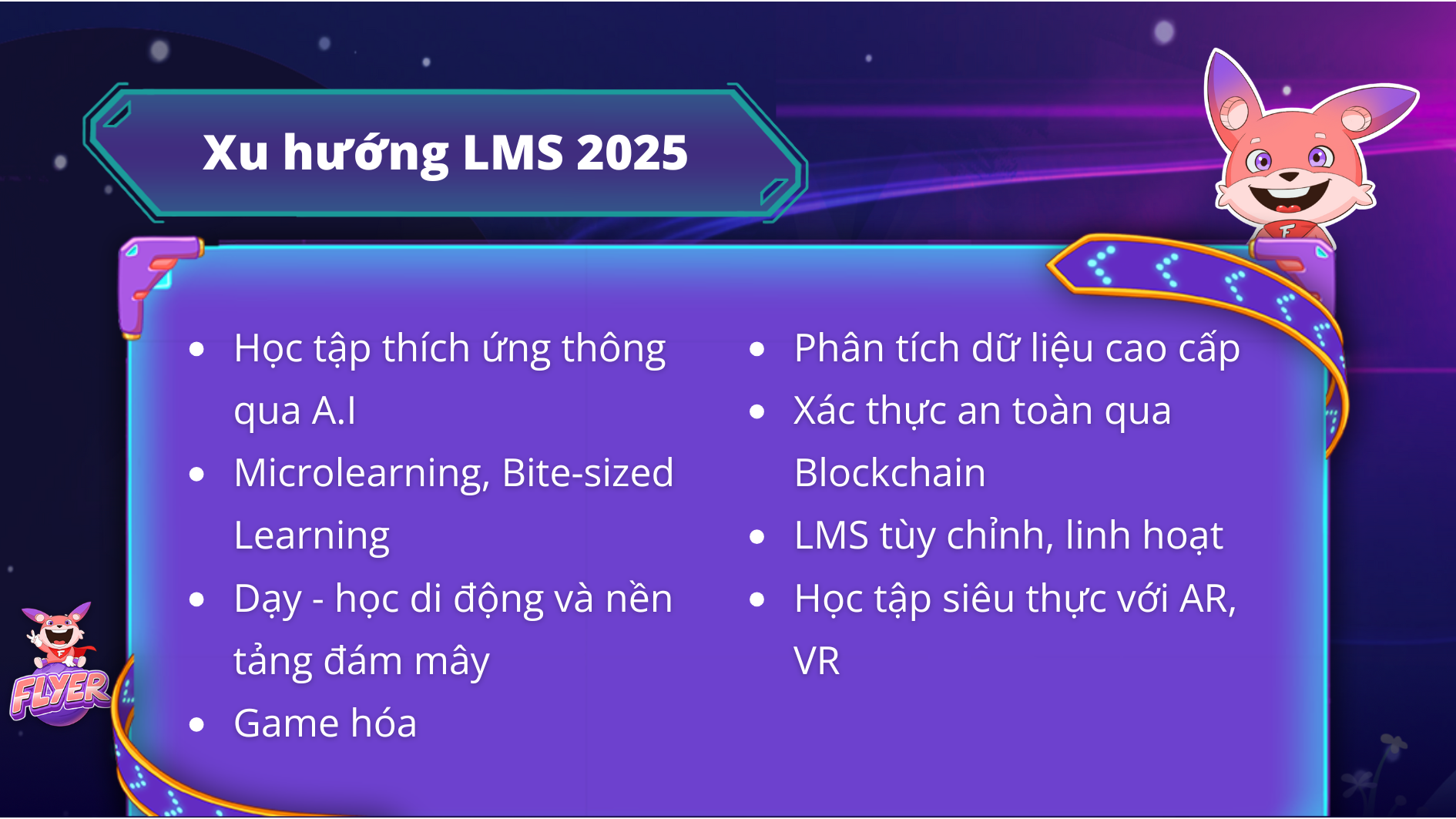 Xu hướng LMS 2025

- Học tập thích ứng thông qua A.I
- Microlearning, Bite-sized Learning
- Dạy - học di động và nền tảng đám mây
- Game hóa

- Phân tích dữ liệu cao cấp
- Xác thực an toàn qua Blockchain
- LMS tùy chỉnh, linh hoạt
- Học tập siêu thực với AR, VR

FLYER